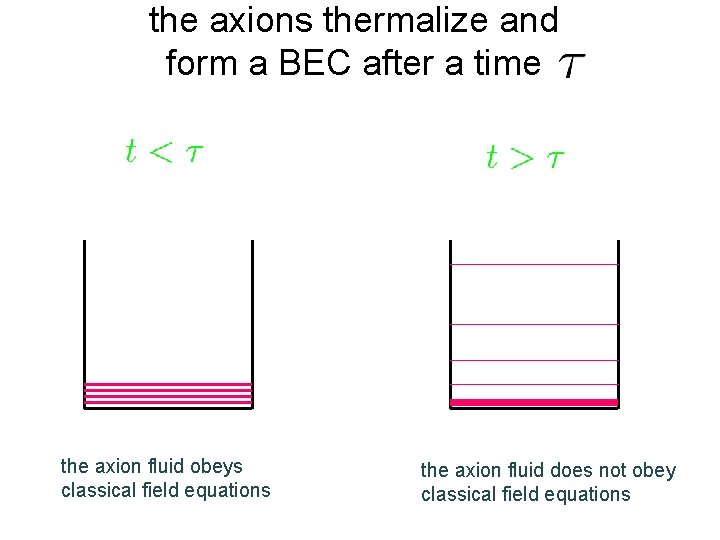 the axions thermalize and form a BEC after a time $\tau$

$t < \tau$

$t > \tau$

the axion fluid obeys classical field equations

the axion fluid does not obey classical field equations